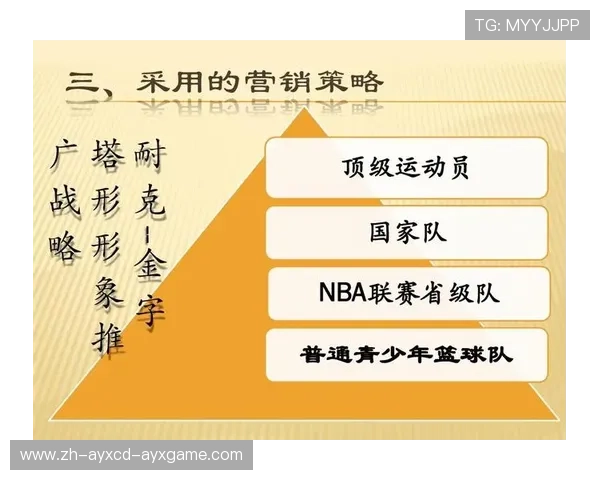 TG: MYYJJPP

三、采用的营销策略

耐克-金字塔形形象推广战略

顶级运动员

国家队

NBA联赛省级队

普通青少年篮球队

www.zh-ayxcd-ayxgame.com